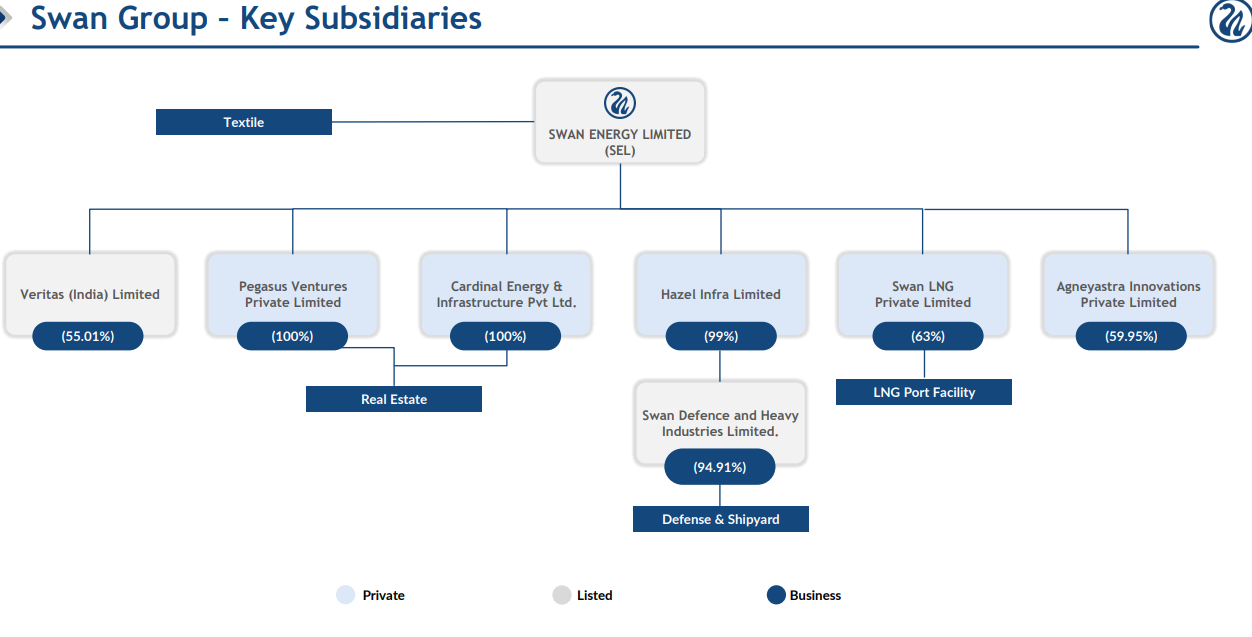 Swan Group – Key Subsidiaries

Textile

SWAN ENERGY LIMITED (SEL)

Veritas (India) Limited
(55.01%)

Pegasus Ventures Private Limited
(100%)

Cardinal Energy & Infrastructure Pvt Ltd.
(100%)

Real Estate

Hazel Infra Limited
(99%)

Swan Defence and Heavy Industries Limited.
(94.91%)

Defense & Shipyard

Swan LNG Private Limited
(63%)

LNG Port Facility

Agneyastra Innovations Private Limited
(59.95%)

Private

Listed

Business